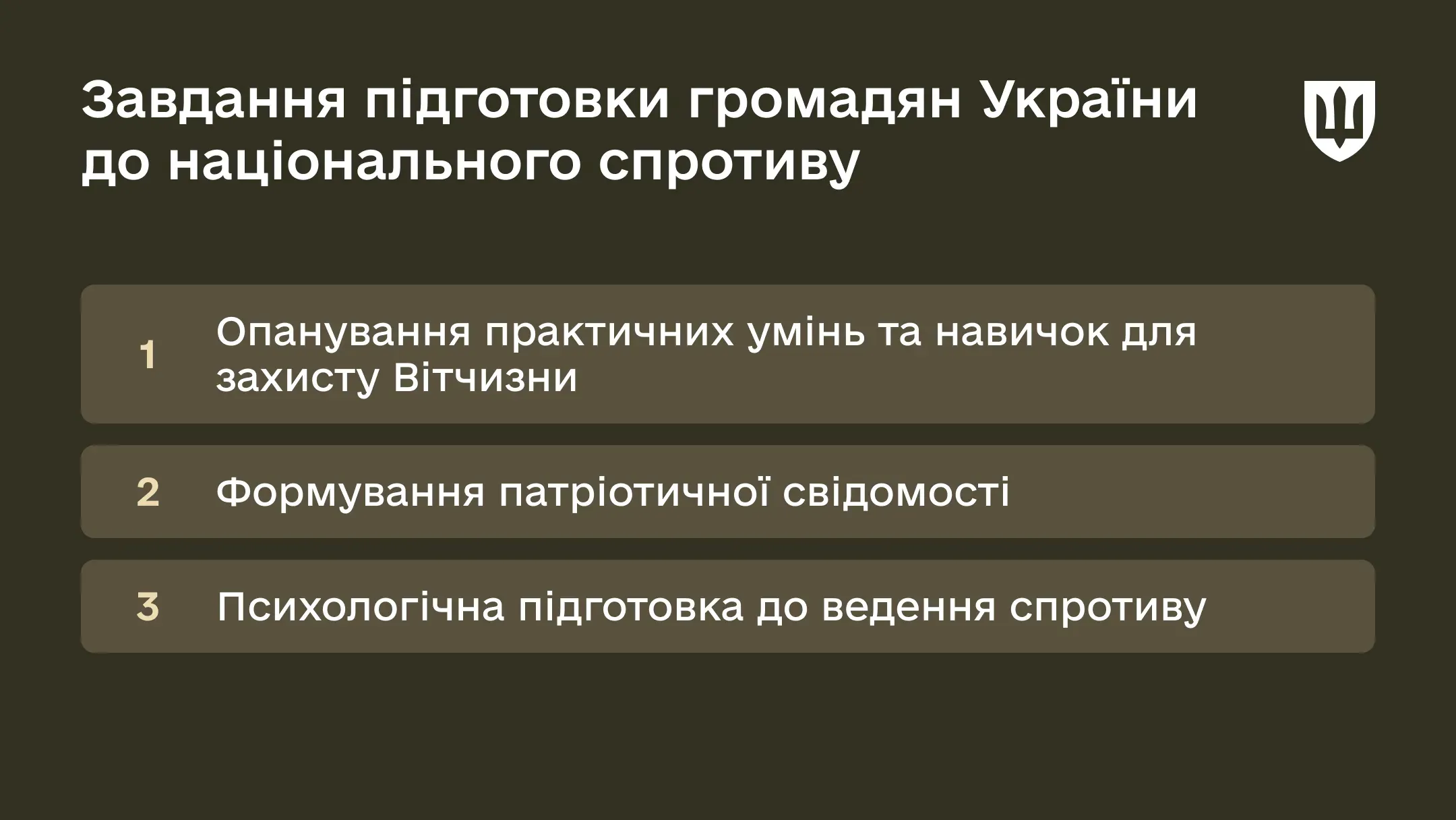 Завдання підготовки громадян України до національного спротиву

1 Опанування практичних умінь та навичок для захисту Вітчизни

2 Формування патріотичної свідомості

3 Психологічна підготовка до ведення спротиву